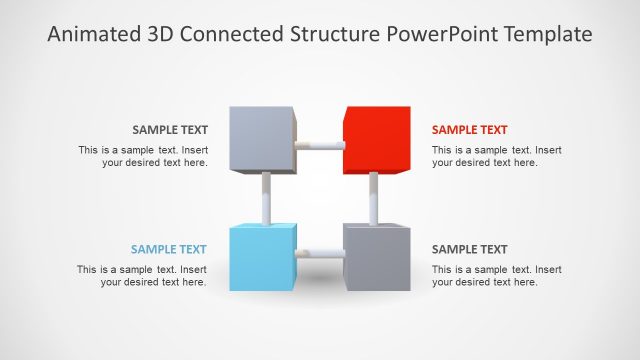 Animated 3D Connected Structure PowerPoint Template

SAMPLE TEXT

This is a sample text. Insert your desired text here.

SAMPLE TEXT

This is a sample text. Insert your desired text here.

SAMPLE TEXT

This is a sample text. Insert your desired text here.

SAMPLE TEXT

This is a sample text. Insert your desired text here.